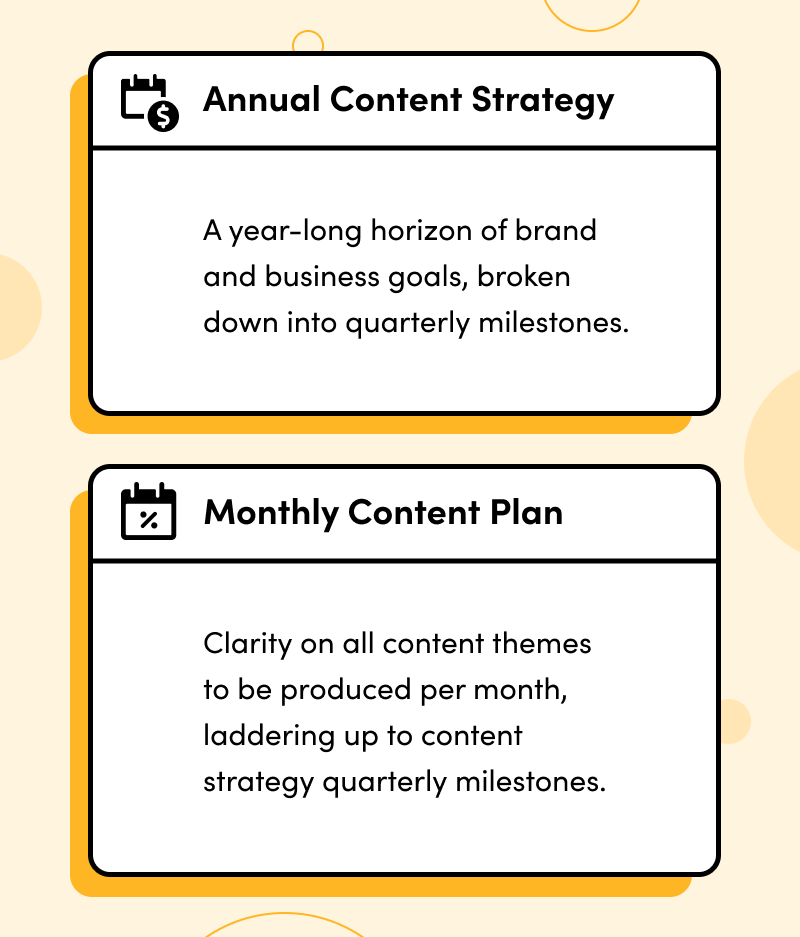 Annual Content Strategy

A year-long horizon of brand and business goals, broken down into quarterly milestones.

Monthly Content Plan

Clarity on all content themes to be produced per month, laddering up to content strategy quarterly milestones.